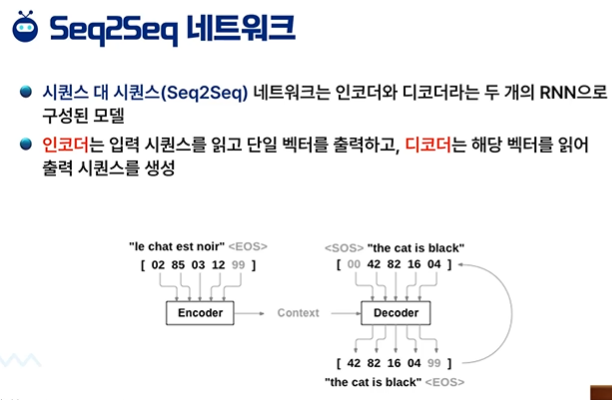 Seq2Seq 네트워크

시퀀스 대 시퀀스(Seq2Seq) 네트워크는 인코더와 디코더라는 두 개의 RNN으로 구성된 모델

인코더는 입력 시퀀스를 읽고 단일 벡터를 출력하고, 디코더는 해당 벡터를 읽어 출력 시퀀스를 생성

"le chat est noir" <EOS>
[ 02 85 03 12 99 ]

Encoder

Context

<SOS> "the cat is black"
[ 00 42 82 16 04 ]

Decoder

[ 42 82 16 04 99 ]
"the cat is black" <EOS>